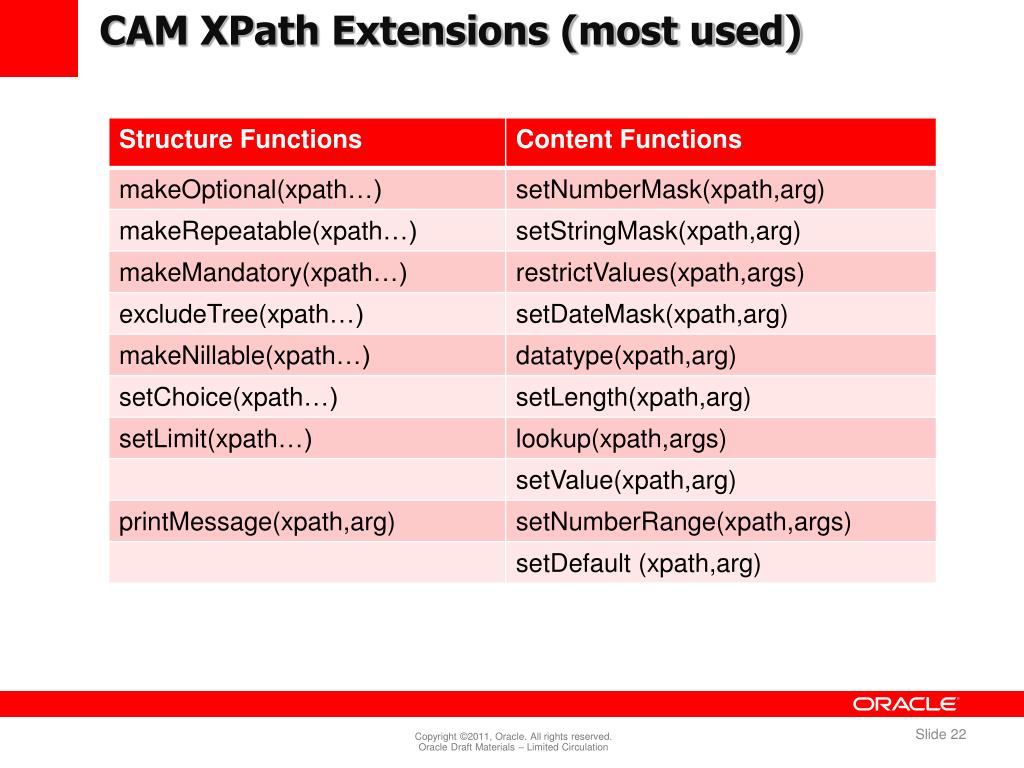 CAM XPath Extensions (most used)

| Structure Functions | Content Functions |
|---|---|
| makeOptional(xpath…) | setNumberMask(xpath,arg) |
| makeRepeatable(xpath…) | setStringMask(xpath,arg) |
| makeMandatory(xpath…) | restrictValues(xpath,args) |
| excludeTree(xpath…) | setDateMask(xpath,arg) |
| makeNillable(xpath…) | datatype(xpath,arg) |
| setChoice(xpath…) | setLength(xpath,arg) |
| setLimit(xpath…) | lookup(xpath,args) |
| | setValue(xpath,arg) |
| printMessage(xpath,arg) | setNumberRange(xpath,args) |
| | setDefault (xpath,arg) |

ORACLE

Copyright ©2011, Oracle. All rights reserved.
Oracle Draft Materials – Limited Circulation

Slide 22